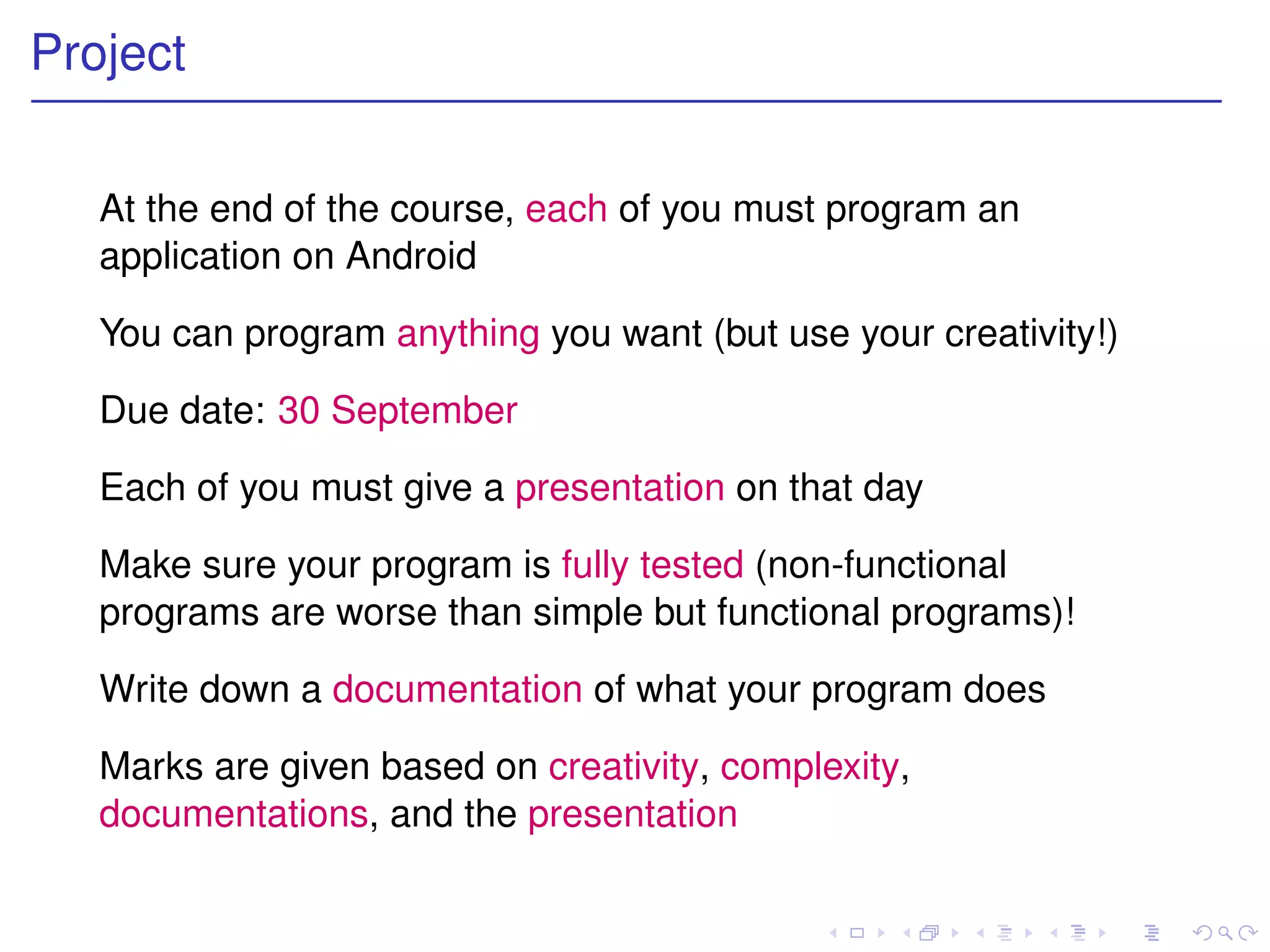 Project

At the end of the course, each of you must program an application on Android

You can program anything you want (but use your creativity!)

Due date: 30 September

Each of you must give a presentation on that day

Make sure your program is fully tested (non-functional programs are worse than simple but functional programs)!

Write down a documentation of what your program does

Marks are given based on creativity, complexity, documentations, and the presentation